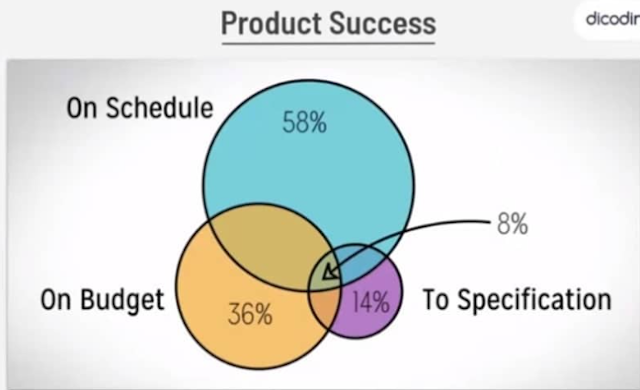 Product Success

dicodir

On Schedule

58%

8%

On Budget

36%

14%

To Specification